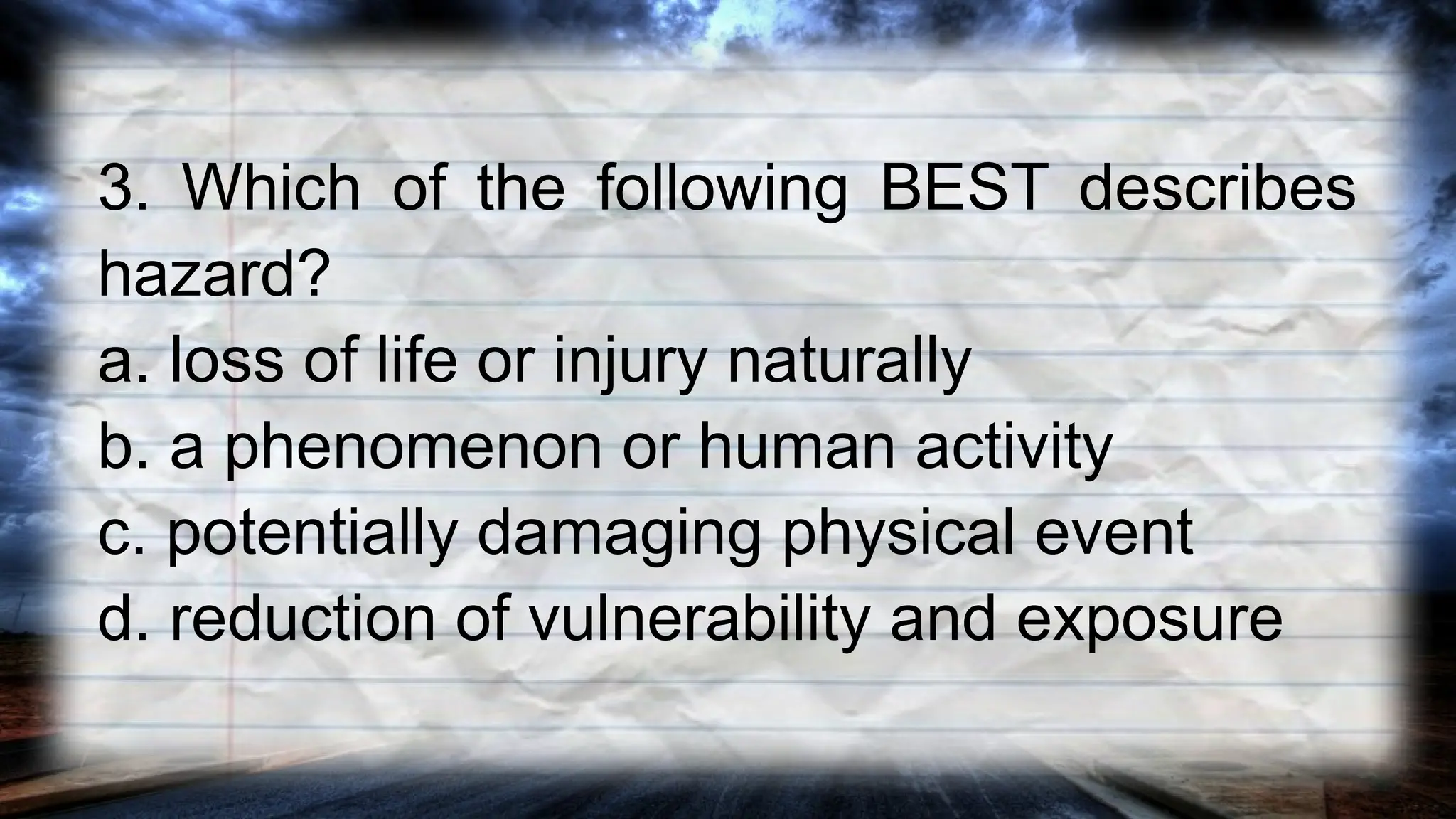 3. Which of the following BEST describes hazard?
a. loss of life or injury naturally
b. a phenomenon or human activity
c. potentially damaging physical event
d. reduction of vulnerability and exposure